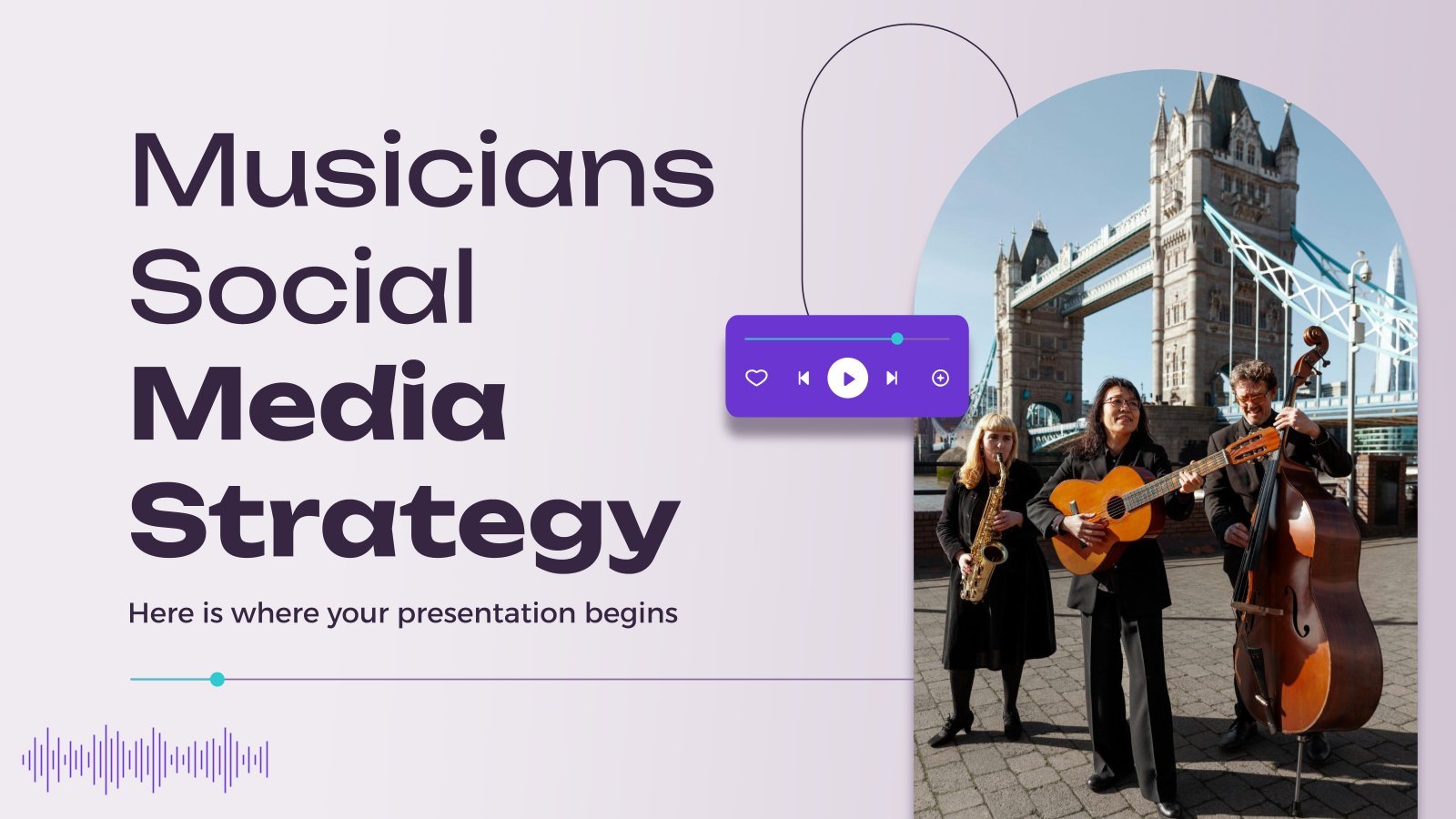 Musicians Social Media Strategy

Here is where your presentation begins